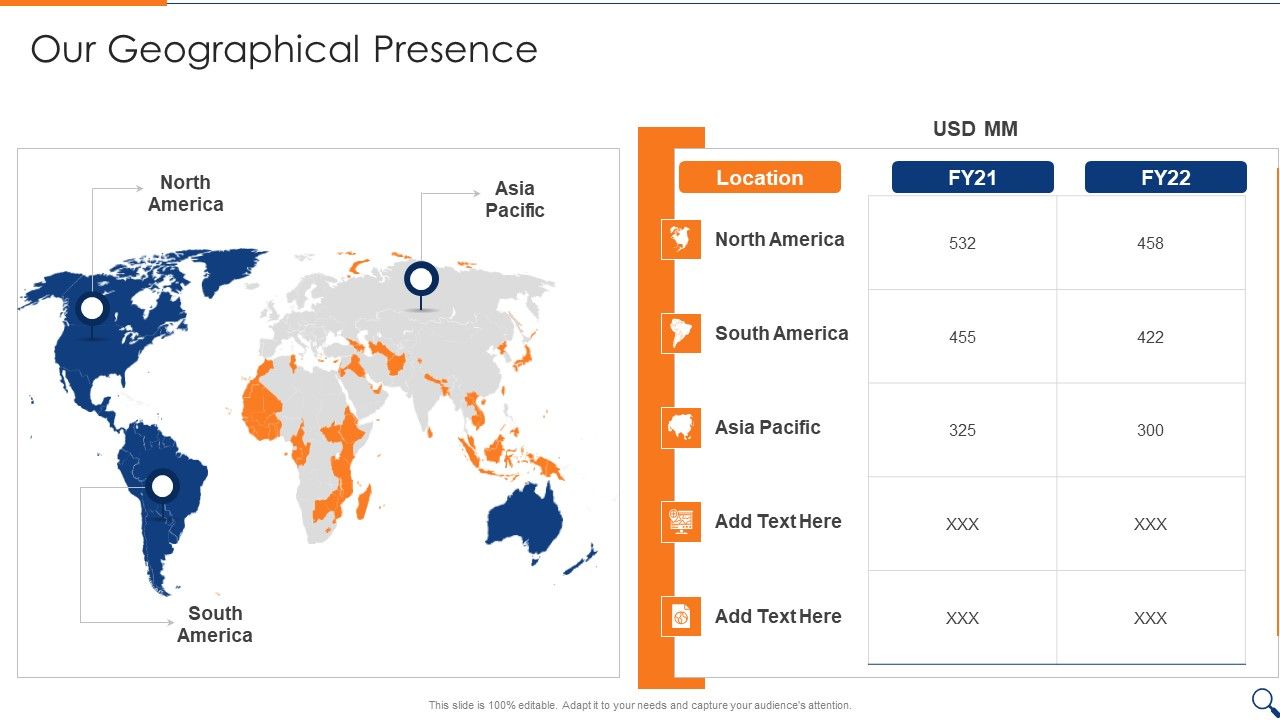 Our Geographical Presence

North America

Asia Pacific

South America

USD MM

| Location | FY21 | FY22 |
|---|---|---|
| North America | 532 | 458 |
| South America | 455 | 422 |
| Asia Pacific | 325 | 300 |
| Add Text Here | XXX | XXX |
| Add Text Here | XXX | XXX |

This slide is 100% editable. Adapt it to your needs and capture your audience's attention.